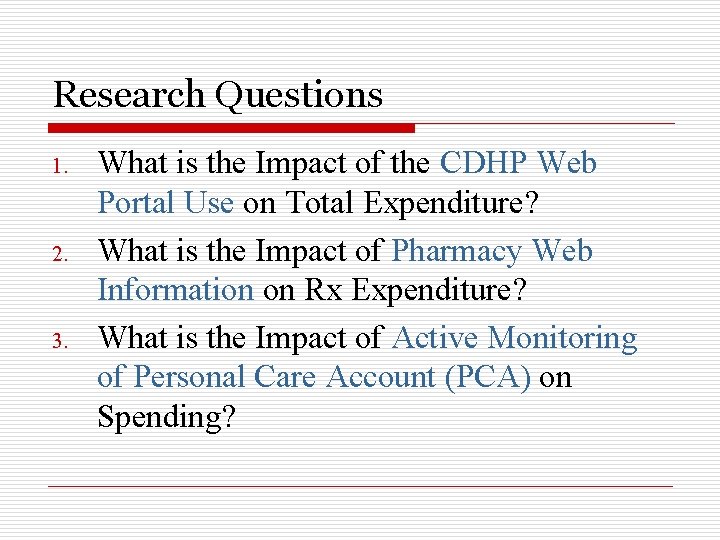 Research Questions

1. What is the Impact of the CDHP Web Portal Use on Total Expenditure?
2. What is the Impact of Pharmacy Web Information on Rx Expenditure?
3. What is the Impact of Active Monitoring of Personal Care Account (PCA) on Spending?